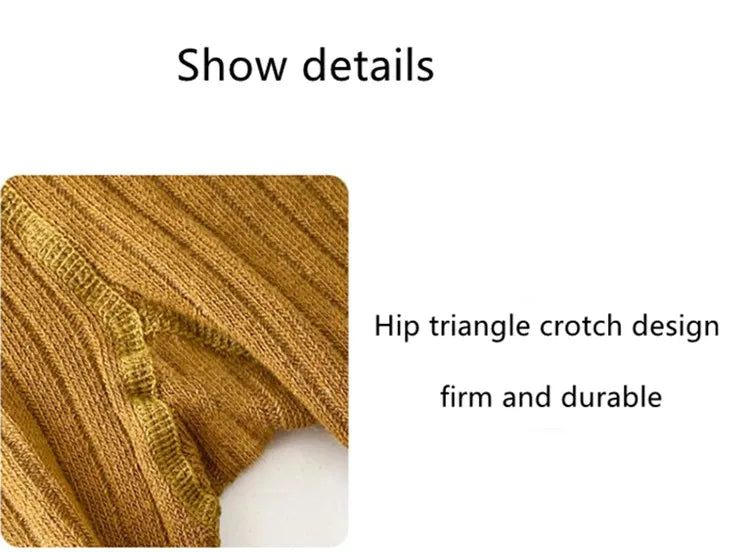 Show details

Hip triangle crotch design

firm and durable